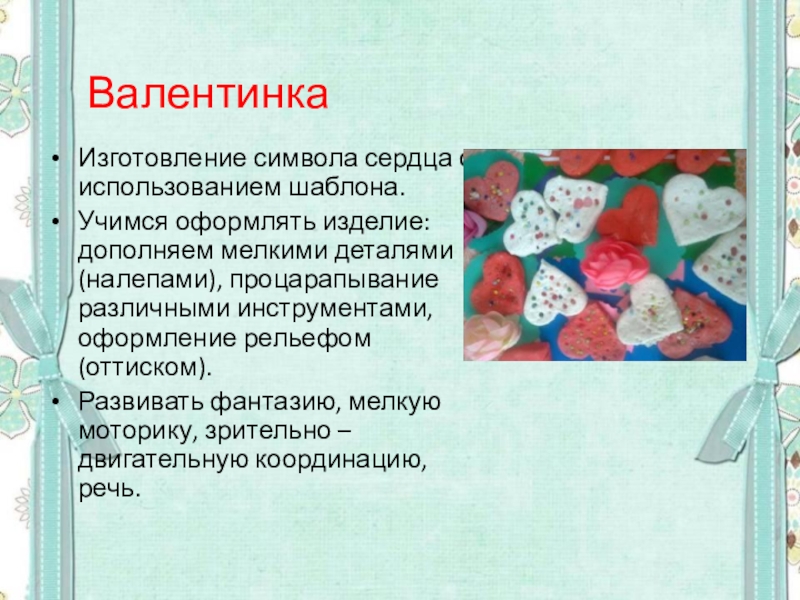 Валентинка

• Изготовление символа сердца с использованием шаблона.

• Учимся оформлять изделие: дополняем мелкими деталями (налепами), процарапывание различными инструментами, оформление рельефом (оттиском).

• Развивать фантазию, мелкую моторику, зрительно – двигательную координацию, речь.